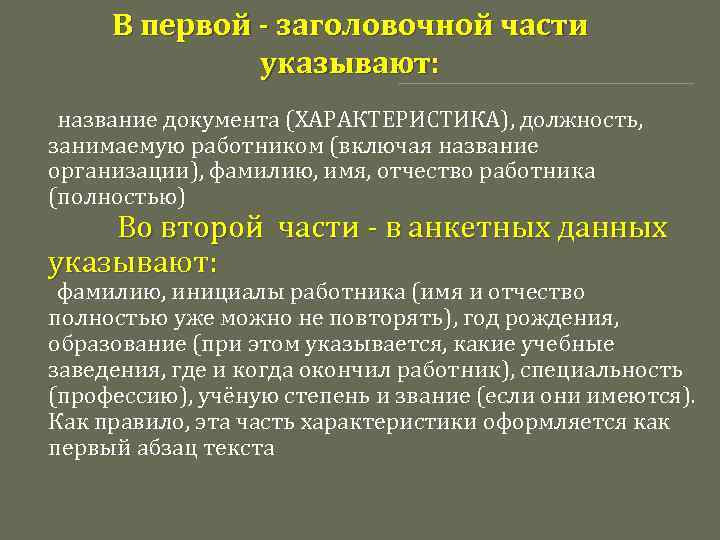 В первой - заголовочной части указывают:

название документа (ХАРАКТЕРИСТИКА), должность, занимаемую работником (включая название организации), фамилию, имя, отчество работника (полностью)

Во второй части - в анкетных данных указывают:

фамилию, инициалы работника (имя и отчество полностью уже можно не повторять), год рождения, образование (при этом указывается, какие учебные заведения, где и когда окончил работник), специальность (профессию), учёную степень и звание (если они имеются). Как правило, эта часть характеристики оформляется как первый абзац текста